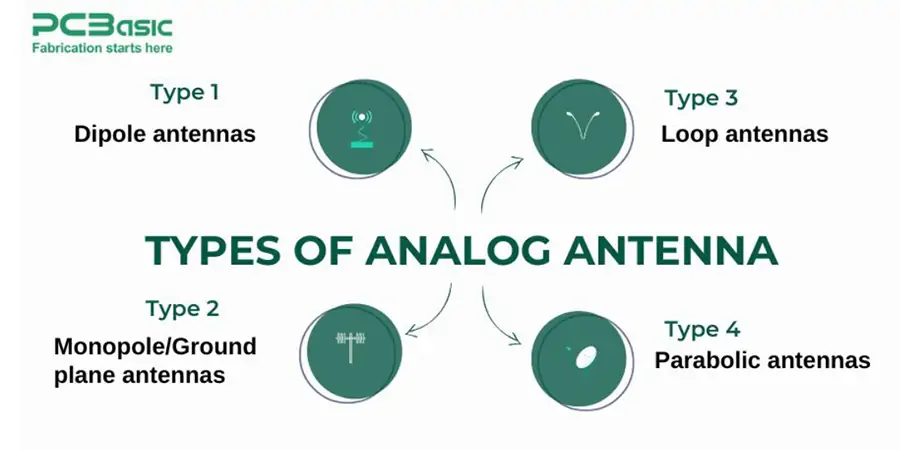 PCBasic
Fabrication starts here

Type 1
Dipole antennas

Type 3
Loop antennas

TYPES OF ANALOG ANTENNA

Type 2
Monopole/Ground plane antennas

Type 4
Parabolic antennas